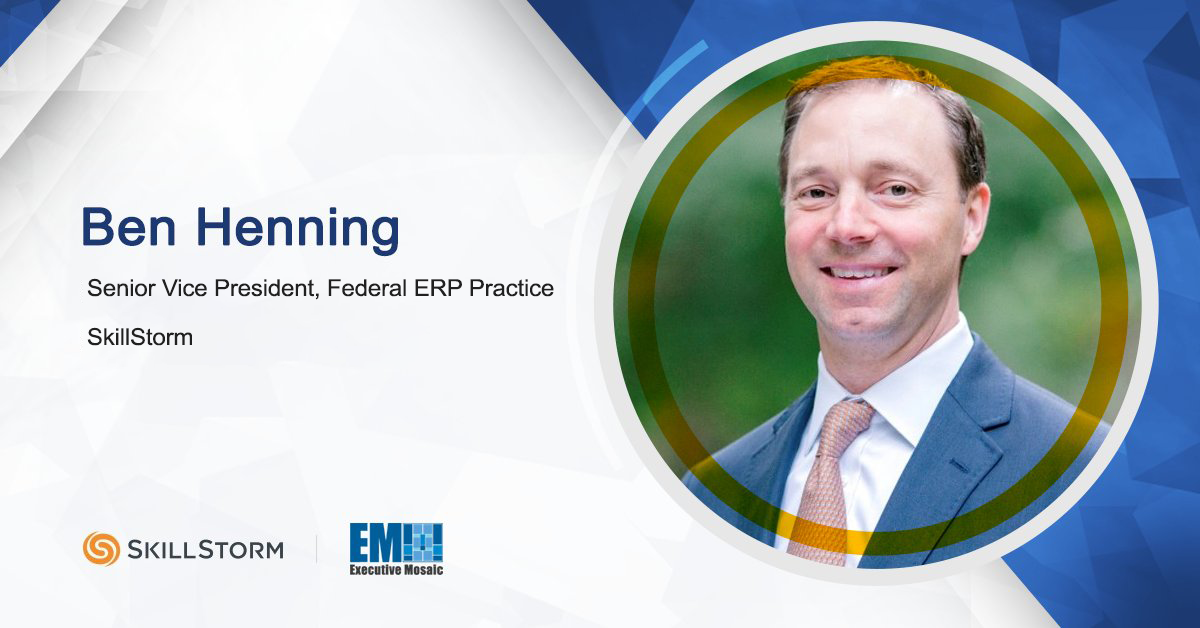 Ben Henning

Senior Vice President, Federal ERP Practice

SkillStorm

SKILLSTORM

EM
Executive Mosaic